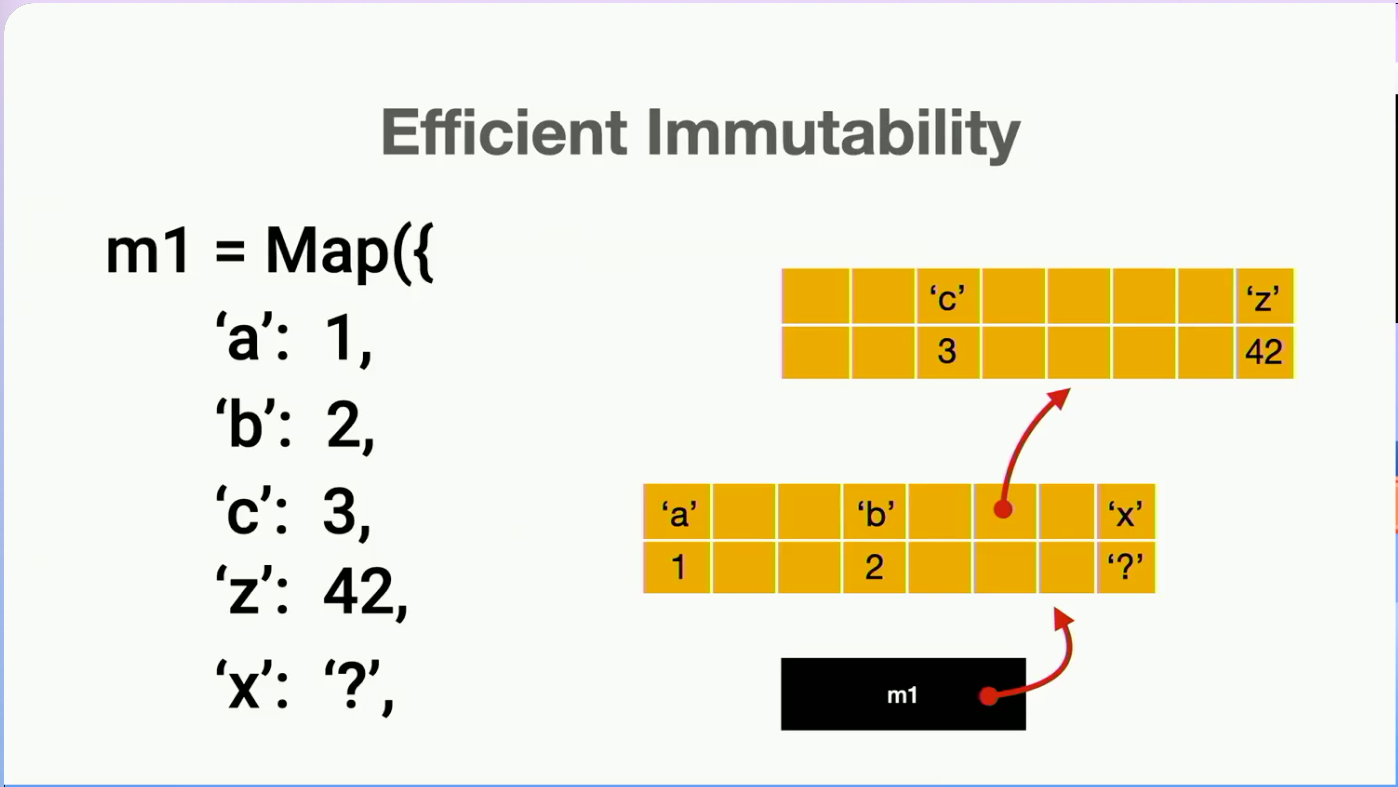 Efficient Immutability

m1 = Map({
‘a’: 1,
‘b’: 2,
‘c’: 3,
‘z’: 42,
‘x’: ‘?’,

| | | ‘c’ | | | | | ‘z’ |
|---|---|---|---|---|---|---|---|
| | | 3 | | | | | 42 |

| ‘a’ | | | ‘b’ | | | | ‘x’ |
|---|---|---|---|---|---|---|---|
| 1 | | | 2 | | | | ‘?’ |

m1